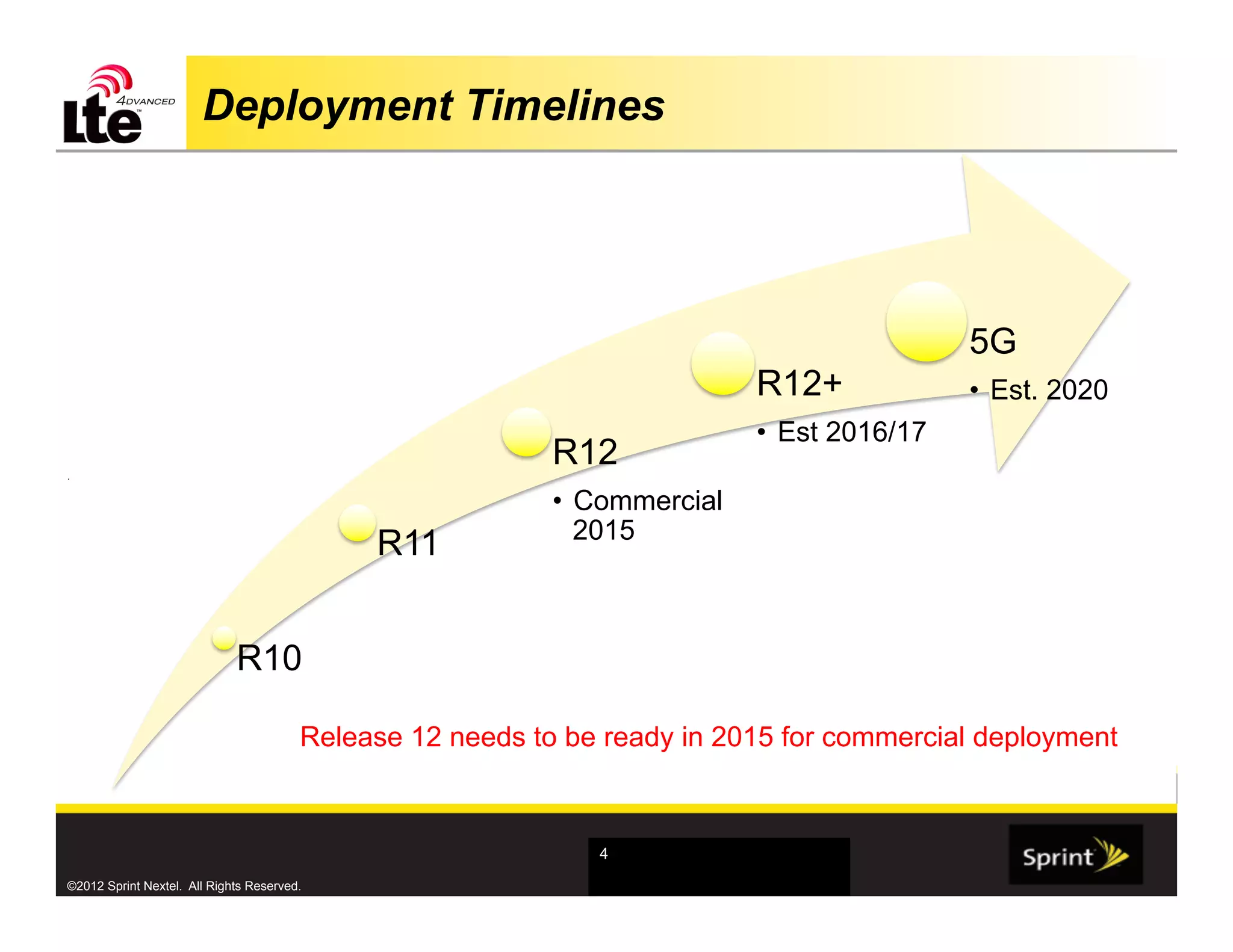 Lte 4DVANCED

Deployment Timelines

R10

R11

R12
• Commercial 2015

R12+
• Est 2016/17

5G
• Est. 2020

Release 12 needs to be ready in 2015 for commercial deployment

4

©2012 Sprint Nextel. All Rights Reserved.

Sprint